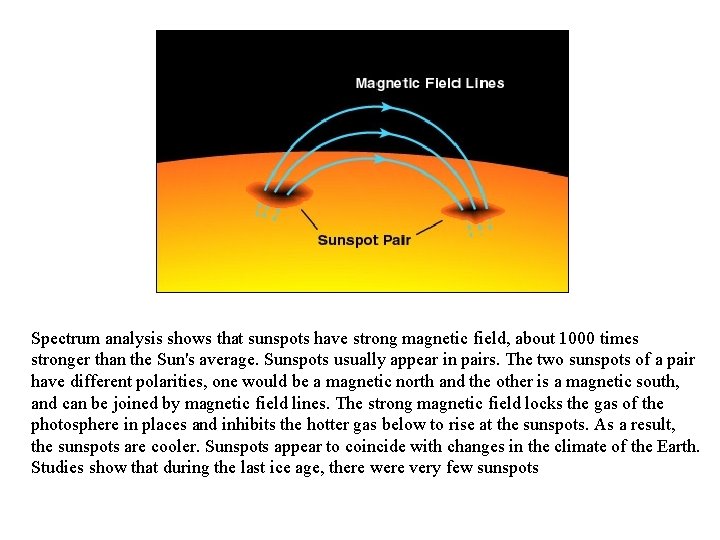 Magnetic Field Lines

Sunspot Pair

Spectrum analysis shows that sunspots have strong magnetic field, about 1000 times stronger than the Sun's average. Sunspots usually appear in pairs. The two sunspots of a pair have different polarities, one would be a magnetic north and the other is a magnetic south, and can be joined by magnetic field lines. The strong magnetic field locks the gas of the photosphere in places and inhibits the hotter gas below to rise at the sunspots. As a result, the sunspots are cooler. Sunspots appear to coincide with changes in the climate of the Earth. Studies show that during the last ice age, there were very few sunspots